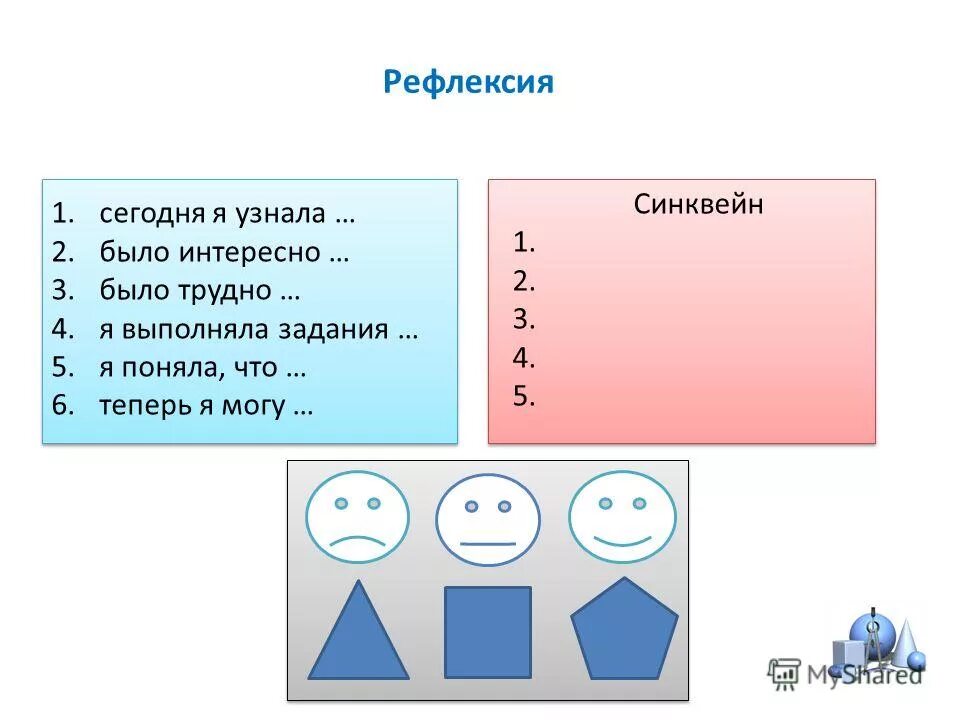 Рефлексия

1. сегодня я узнала …
2. было интересно …
3. было трудно …
4. я выполняла задания …
5. я поняла, что …
6. теперь я могу …

Синквейн
1.
2.
3.
4.
5.

MyShared